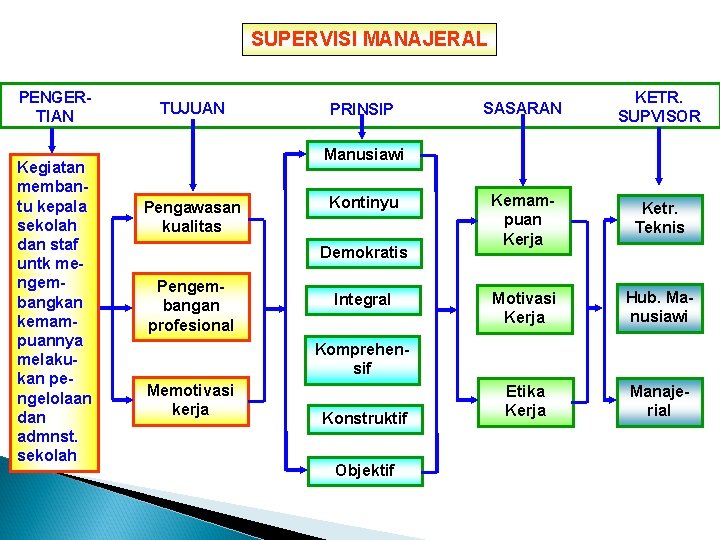 SUPERVISI MANAJERAL

PENGERTIAN

TUJUAN

PRINSIP

SASARAN

KETR. SUPVISOR

Kegiatan membantu kepala sekolah dan staf untk mengembangkan kemampuannya melakukan pengelolaan dan admnst. sekolah

Pengawasan kualitas

Pengembangan profesional

Memotivasi kerja

Manusiawi

Kontinyu

Demokratis

Integral

Komprehensif

Konstruktif

Objektif

Kemampuan Kerja

Motivasi Kerja

Etika Kerja

Ketr. Teknis

Hub. Manusiawi

Manajerial